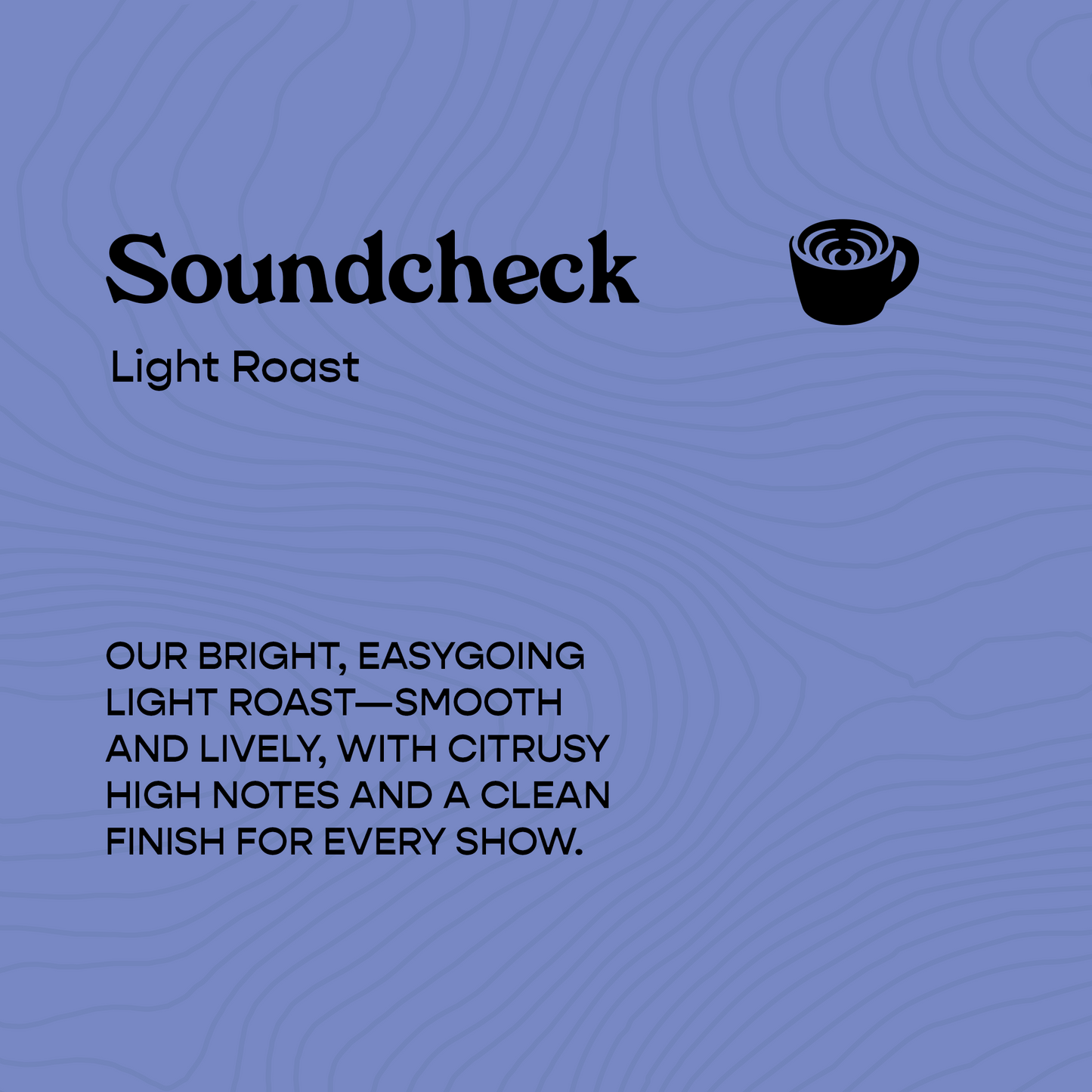 Soundcheck

Light Roast

OUR BRIGHT, EASYGOING LIGHT ROAST—SMOOTH AND LIVELY, WITH CITRUSY HIGH NOTES AND A CLEAN FINISH FOR EVERY SHOW.